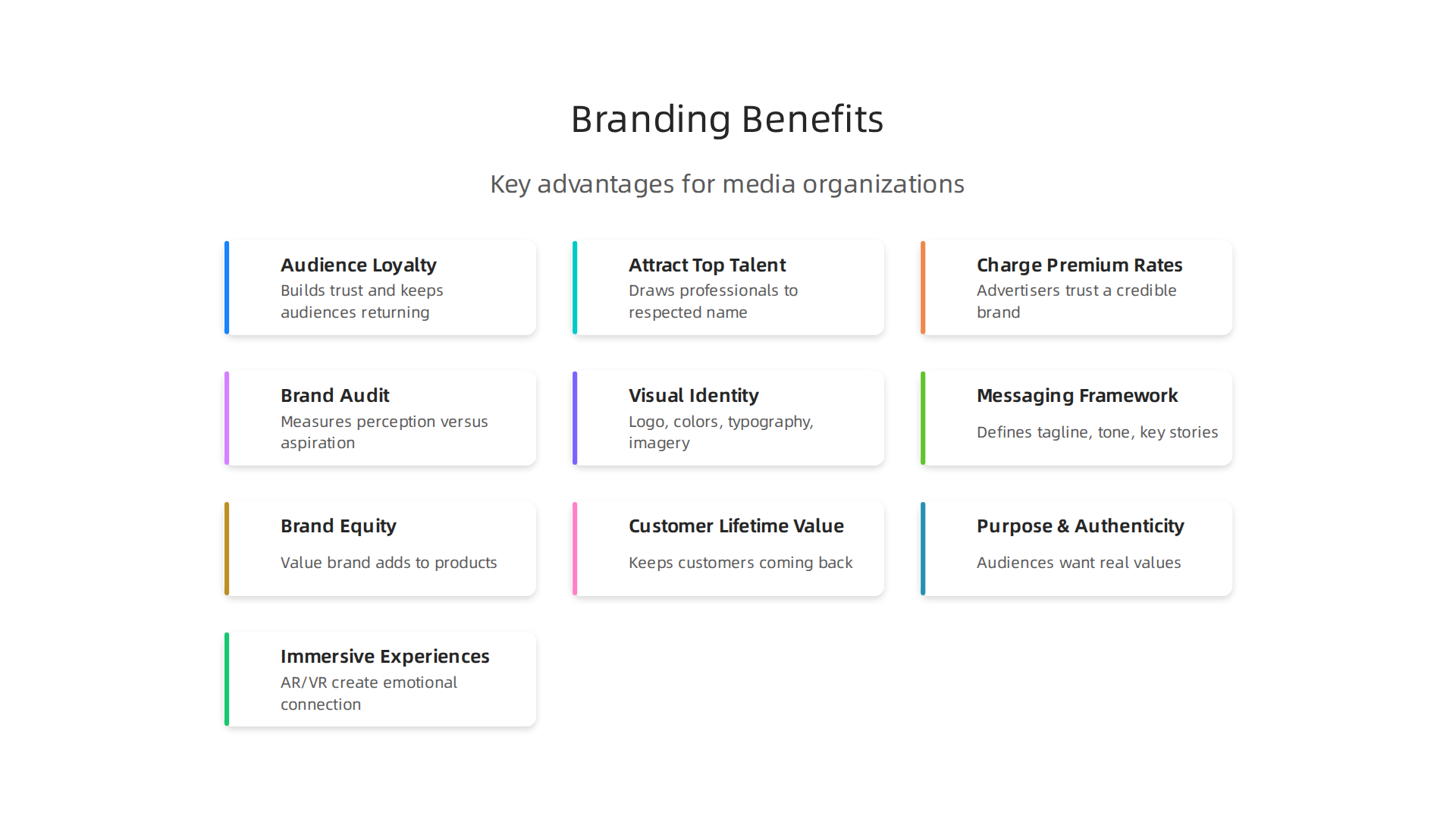 Branding Benefits

Key advantages for media organizations

Audience Loyalty
Builds trust and keeps audiences returning

Attract Top Talent
Draws professionals to respected name

Charge Premium Rates
Advertisers trust a credible brand

Brand Audit
Measures perception versus aspiration

Visual Identity
Logo, colors, typography, imagery

Messaging Framework
Defines tagline, tone, key stories

Brand Equity
Value brand adds to products

Customer Lifetime Value
Keeps customers coming back

Purpose & Authenticity
Audiences want real values

Immersive Experiences
AR/VR create emotional connection